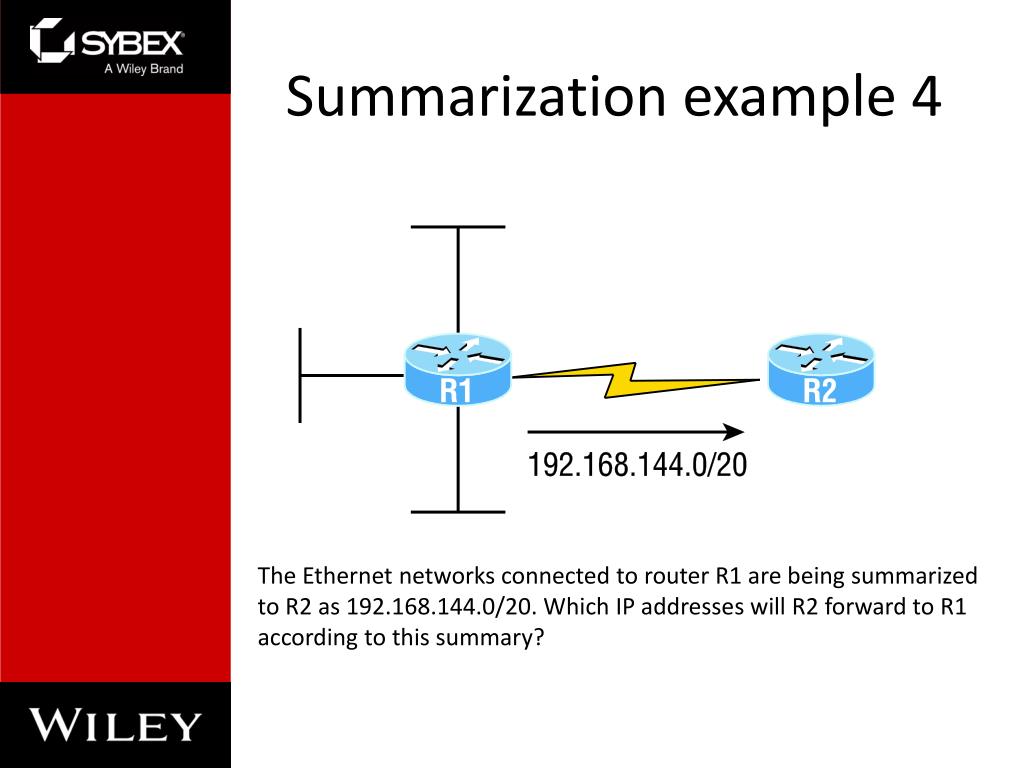 SYBEX
A Wiley Brand

Summarization example 4

R1

R2

192.168.144.0/20

The Ethernet networks connected to router R1 are being summarized to R2 as 192.168.144.0/20. Which IP addresses will R2 forward to R1 according to this summary?

WILEY